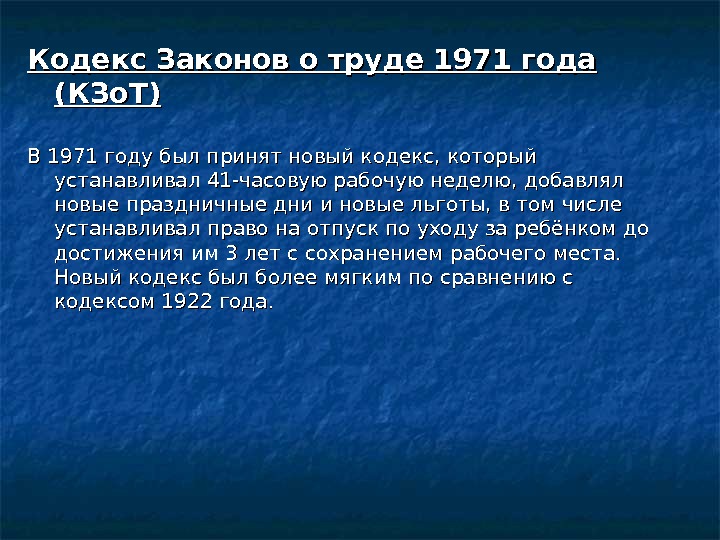 Кодекс Законов о труде 1971 года (КЗоТ)

В 1971 году был принят новый кодекс, который устанавливал 41-часовую рабочую неделю, добавлял новые праздничные дни и новые льготы, в том числе устанавливал право на отпуск по уходу за ребёнком до достижения им 3 лет с сохранением рабочего места. Новый кодекс был более мягким по сравнению с кодексом 1922 года.